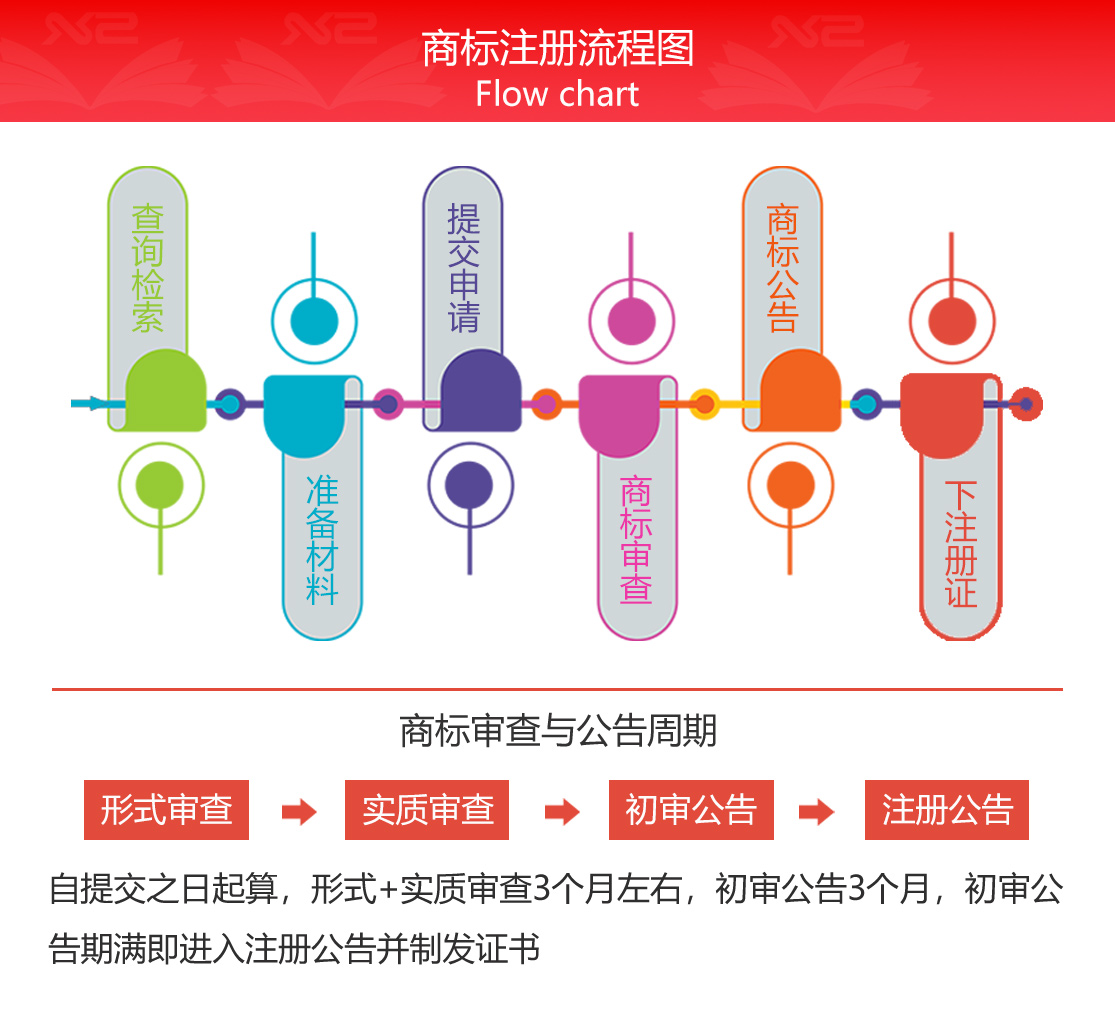 商标注册流程图
Flow chart

查询检索

准备材料

提交申请

商标审查

商标公告

下注册证

商标审查与公告周期

形式审查 实质审查 初审公告 注册公告

自提交之日起算，形式+实质审查3个月左右，初审公告3个月，初审公告期满即进入注册公告并制发证书